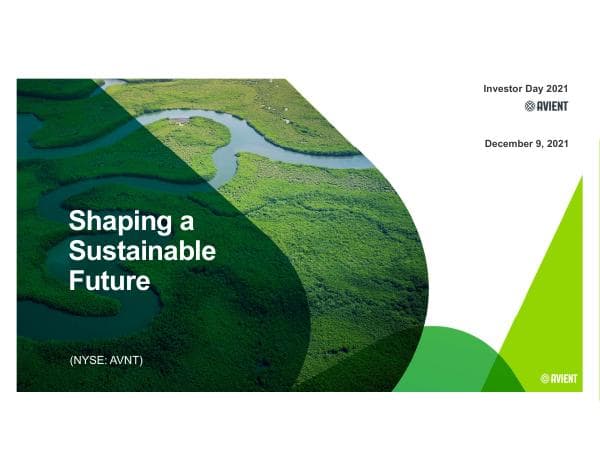 Investor Day 2021

AVIENT

December 9, 2021

Shaping a Sustainable Future

(NYSE: AVNT)

AVIENT